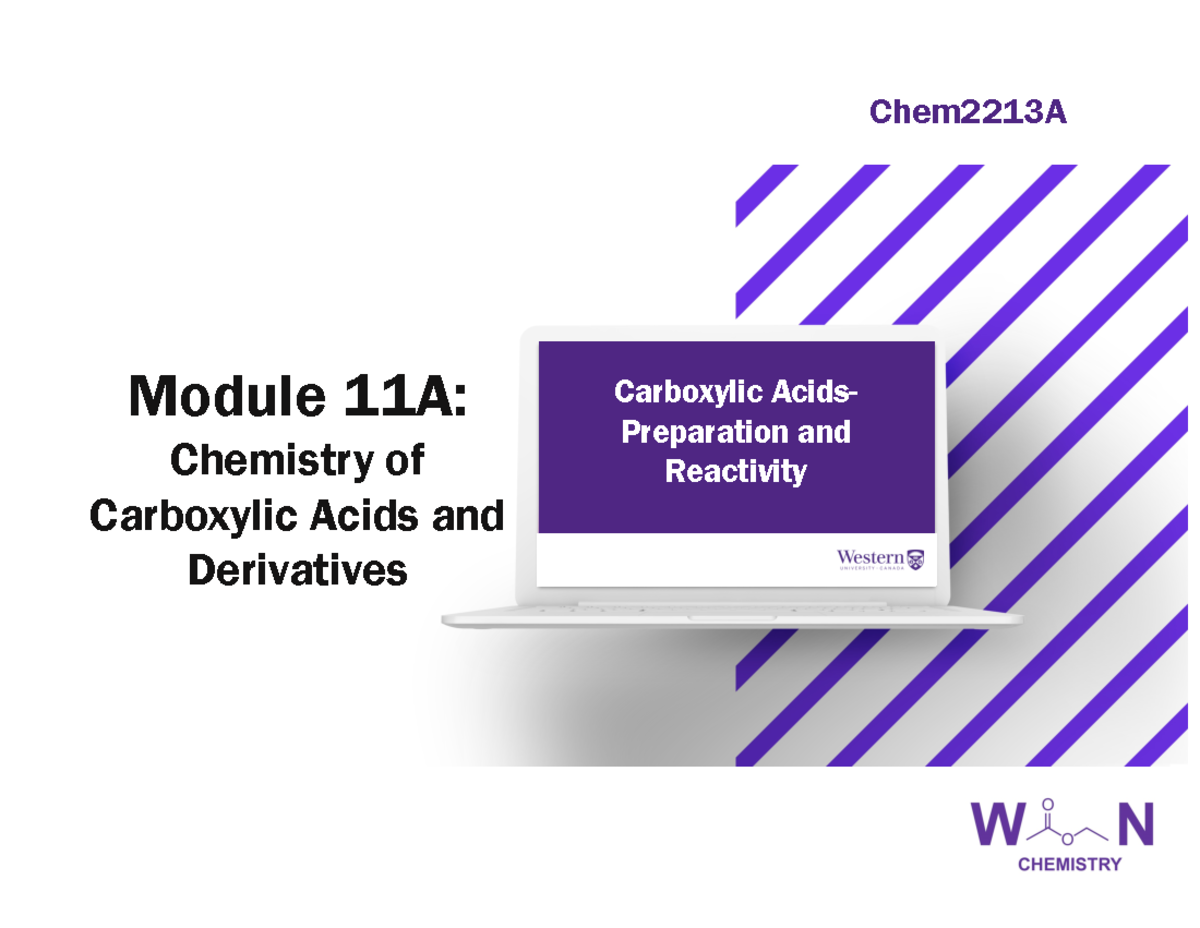 Chem2213A

Module 11A:
Chemistry of Carboxylic Acids and Derivatives

Carboxylic Acids- Preparation and Reactivity

Western
UNIVERSITY · CANADA

W O O N
CHEMISTRY